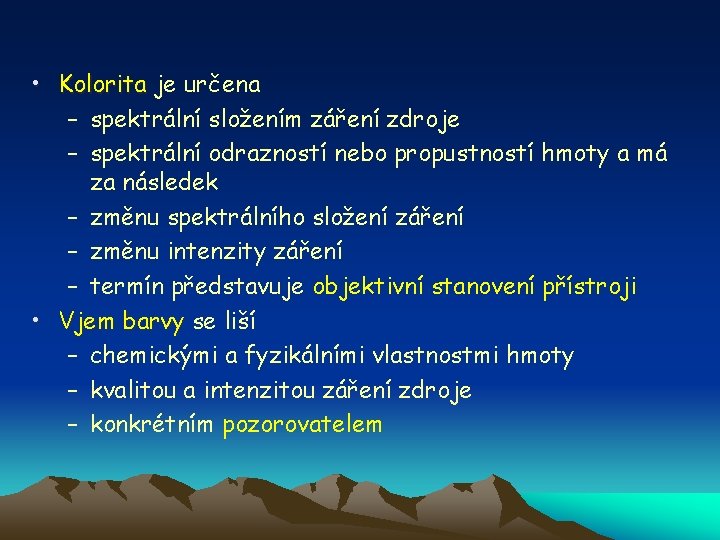 • Kolorita je určena
– spektrální složením záření zdroje
– spektrální odrazností nebo propustností hmoty a má za následek
– změnu spektrálního složení záření
– změnu intenzity záření
– termín představuje objektivní stanovení přístroji
• Vjem barvy se liší
– chemickými a fyzikálními vlastnostmi hmoty
– kvalitou a intenzitou záření zdroje
– konkrétním pozorovatelem